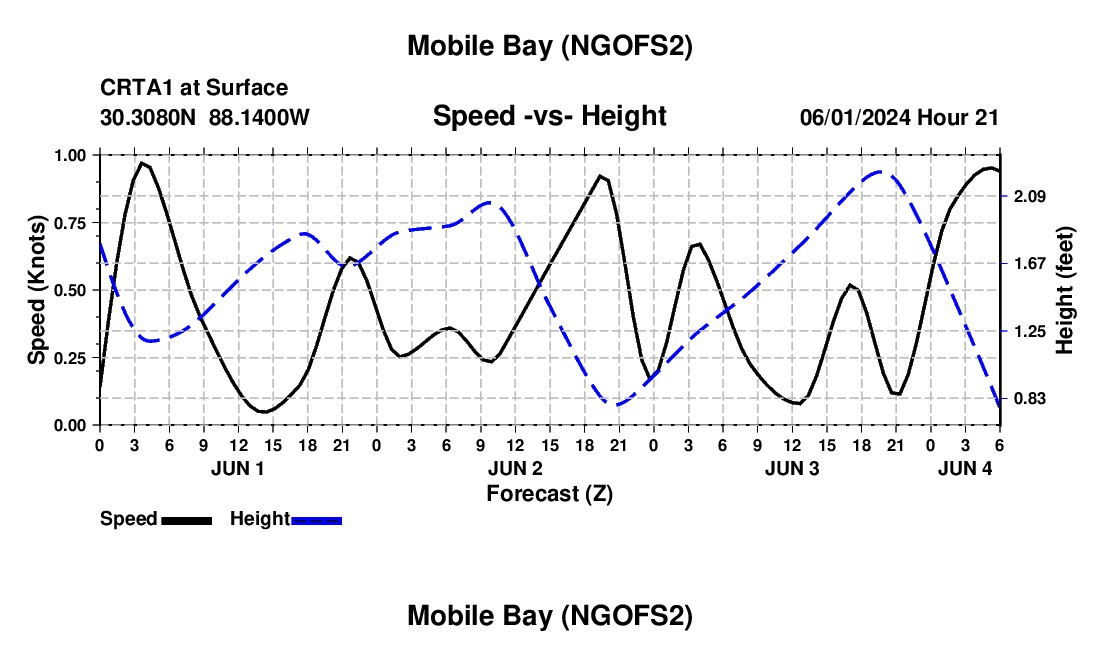 Mobile Bay (NGOFS2)

CRTA1 at Surface
30.3080N 88.1400W

Speed -vs- Height

06/01/2024 Hour 21

Speed (Knots)
1.00
0.75
0.50
0.25
0.00

Height (feet)
2.09
1.67
1.25
0.83

0 3 6 9 12 15 18 21 0 3 6 9 12 15 18 21 0 3 6 9 12 15 18 21 0 3 6
JUN 1
JUN 2
JUN 3
JUN 4
Forecast (Z)

Speed
Height

Mobile Bay (NGOFS2)